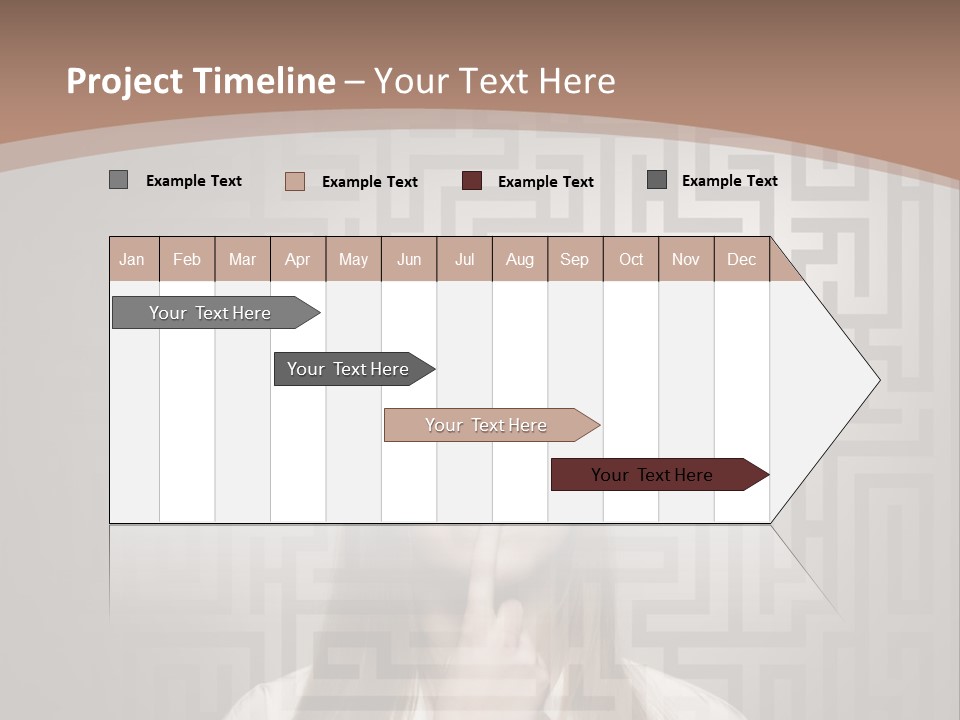 Project Timeline – Your Text Here

Example Text Example Text Example Text Example Text

| Jan | Feb | Mar | Apr | May | Jun | Jul | Aug | Sep | Oct | Nov | Dec |
|---|---|---|---|---|---|---|---|---|---|---|---|

Your Text Here

Your Text Here

Your Text Here

Your Text Here